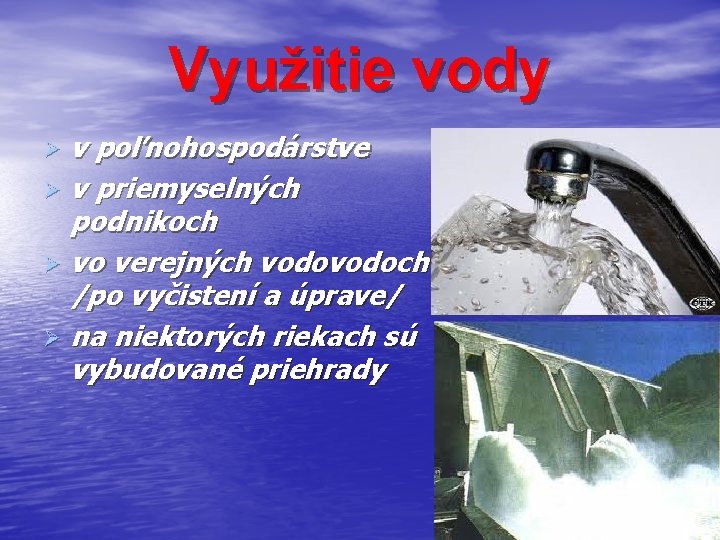 Využitie vody

➢ v poľnohospodárstve
➢ v priemyselných podnikoch
➢ vo verejných vodovodoch /po vyčistení a úprave/
➢ na niektorých riekach sú vybudované priehrady